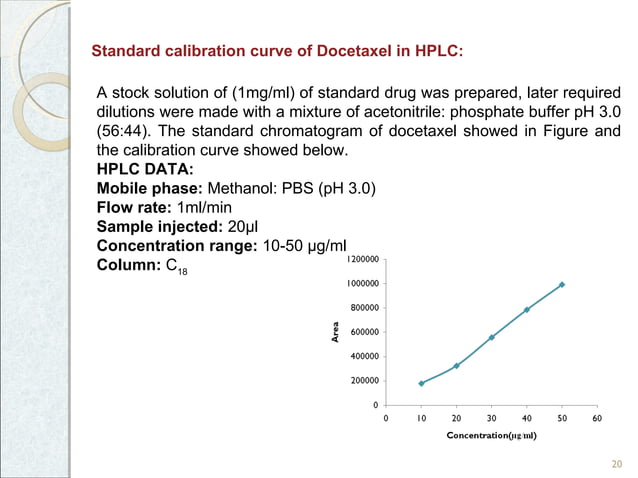 Standard calibration curve of Docetaxel in HPLC:

A stock solution of (1mg/ml) of standard drug was prepared, later required dilutions were made with a mixture of acetonitrile: phosphate buffer pH 3.0 (56:44). The standard chromatogram of docetaxel showed in Figure and the calibration curve showed below.

HPLC DATA:
Mobile phase: Methanol: PBS (pH 3.0)
Flow rate: 1ml/min
Sample injected: 20µl
Concentration range: 10-50 µg/ml
Column: $C_{18}$

1200000
1000000
800000
600000
400000
200000
0
Area
0 10 20 30 40 50 60
Concentration(µg/ml)

20